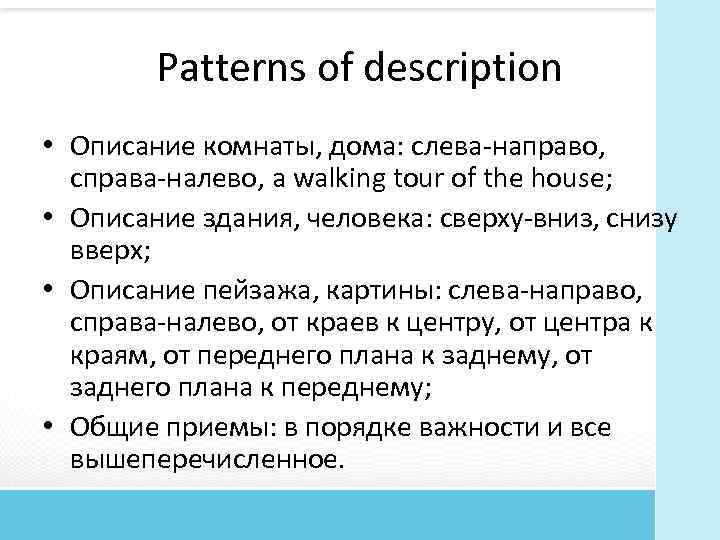 Patterns of description

• Описание комнаты, дома: слева-направо, справа-налево, a walking tour of the house;
• Описание здания, человека: сверху-вниз, снизу вверх;
• Описание пейзажа, картины: слева-направо, справа-налево, от краев к центру, от центра к краям, от переднего плана к заднему, от заднего плана к переднему;
• Общие приемы: в порядке важности и все вышеперечисленное.